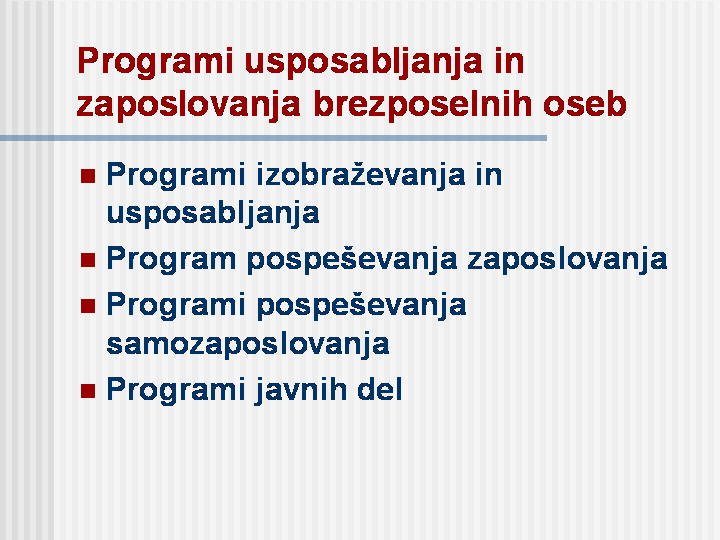 Programi usposabljanja in zaposlovanja brezposelnih oseb

- Programi izobraževanja in usposabljanja
- Program pospeševanja zaposlovanja
- Programi pospeševanja samozaposlovanja
- Programi javnih del